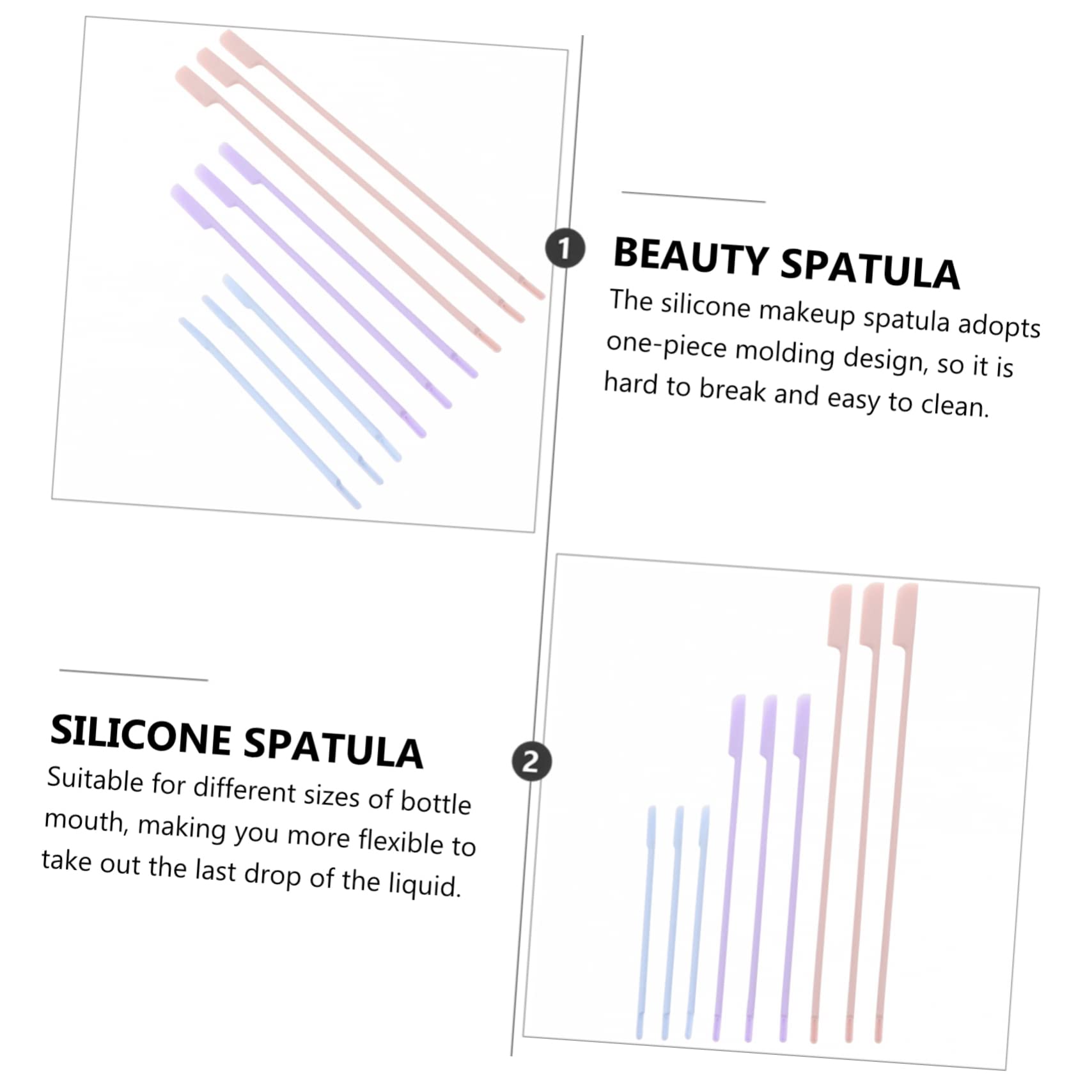 1

BEAUTY SPATULA

The silicone makeup spatula adopts one-piece molding design, so it is hard to break and easy to clean.

SILICONE SPATULA

Suitable for different sizes of bottle mouth, making you more flexible to take out the last drop of the liquid.

2